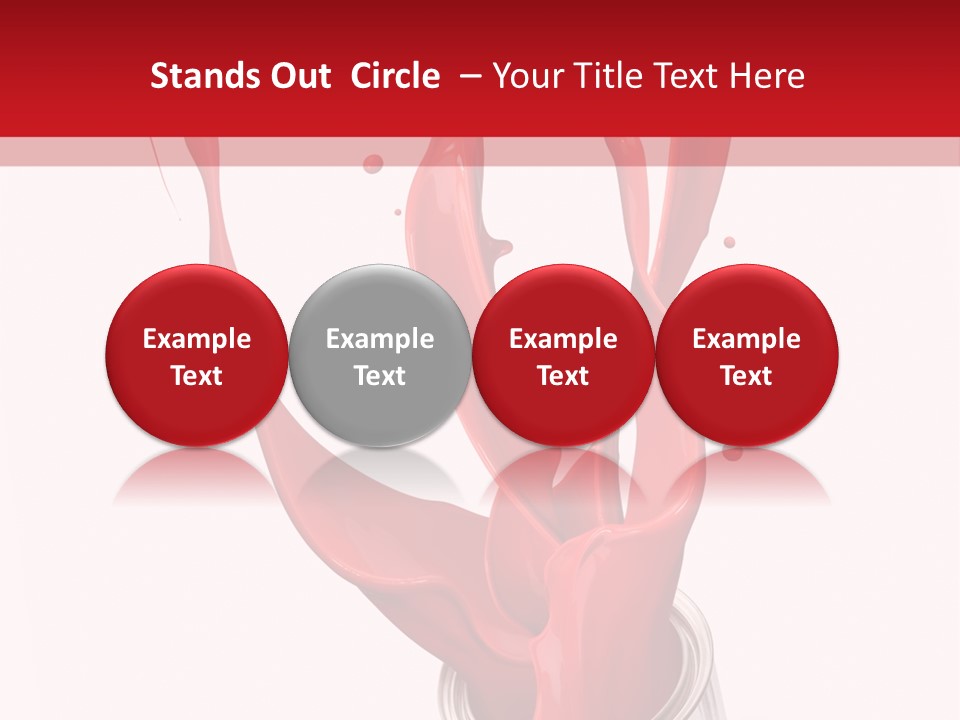 Stands Out Circle – Your Title Text Here

Example Text

Example Text

Example Text

Example Text